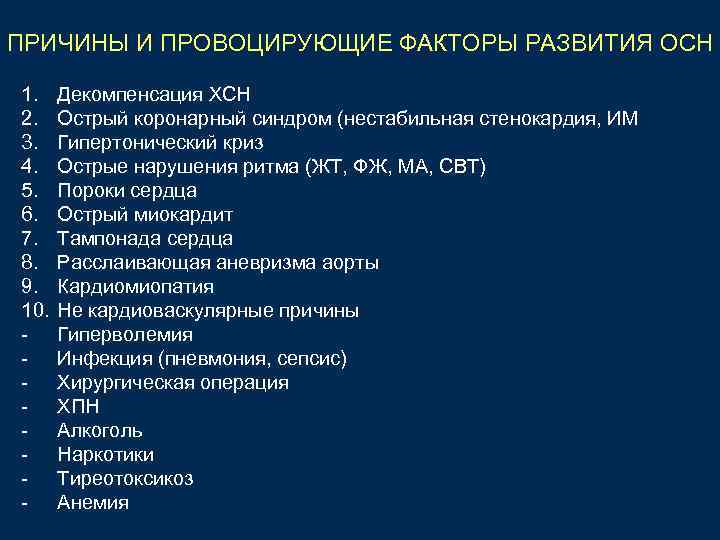 ПРИЧИНЫ И ПРОВОЦИРУЮЩИЕ ФАКТОРЫ РАЗВИТИЯ ОСН

1. Декомпенсация ХСН
2. Острый коронарный синдром (нестабильная стенокардия, ИМ
3. Гипертонический криз
4. Острые нарушения ритма (ЖТ, ФЖ, МА, СВТ)
5. Пороки сердца
6. Острый миокардит
7. Тампонада сердца
8. Расслаивающая аневризма аорты
9. Кардиомиопатия
10. Не кардиоваскулярные причины
- Гиперволемия
- Инфекция (пневмония, сепсис)
- Хирургическая операция
- ХПН
- Алкоголь
- Наркотики
- Тиреотоксикоз
- Анемия